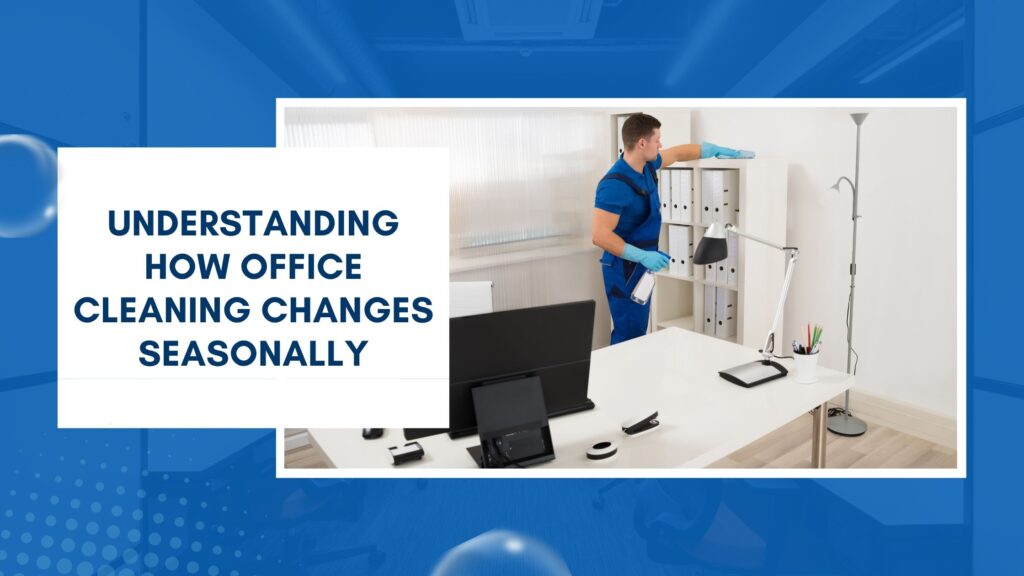 UNDERSTANDING HOW OFFICE CLEANING CHANGES SEASONALLY